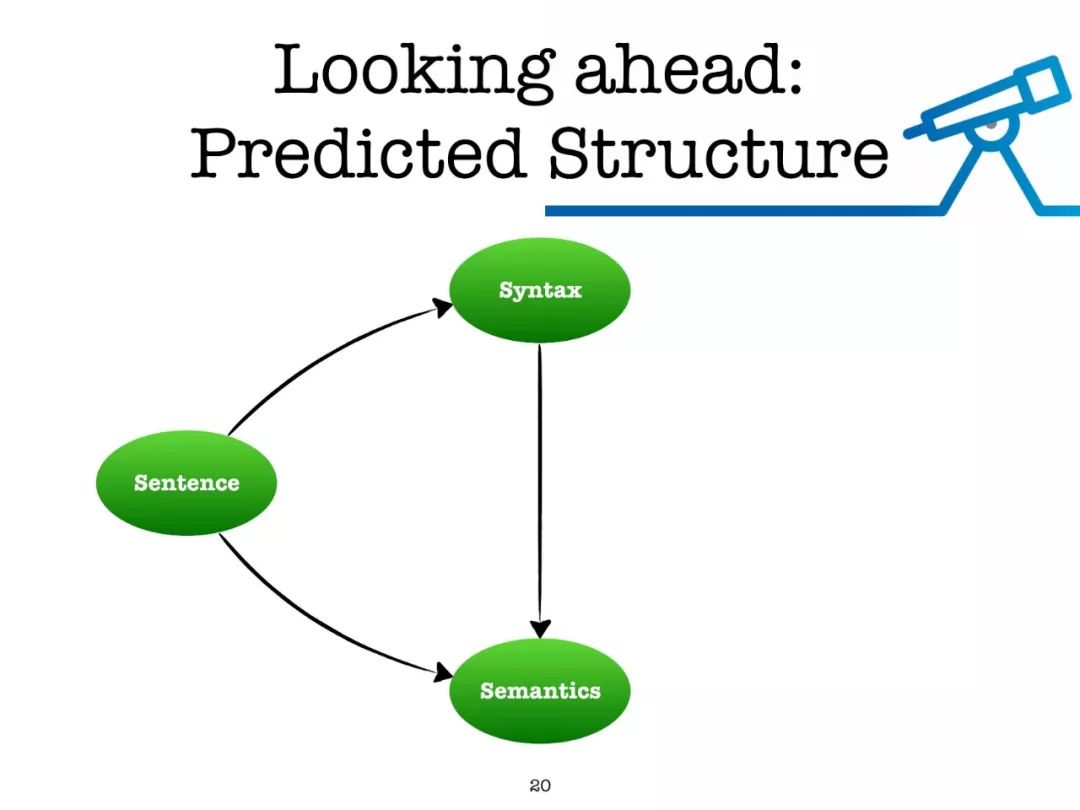 Looking ahead:
Predicted Structure

Syntax

Sentence

Semantics

20